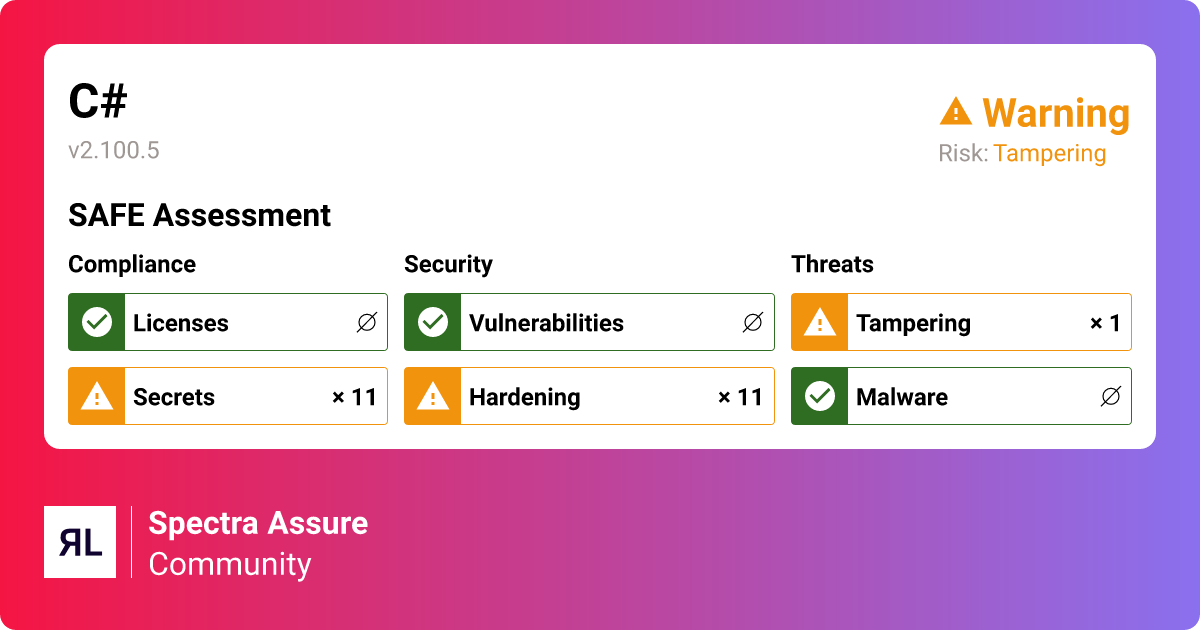 C#
v2.100.5

Warning
Risk: Tampering

SAFE Assessment

Compliance
Licenses ∅
Secrets × 11

Security
Vulnerabilities ∅
Hardening × 11

Threats
Tampering × 1
Malware ∅

RL
Spectra Assure
Community